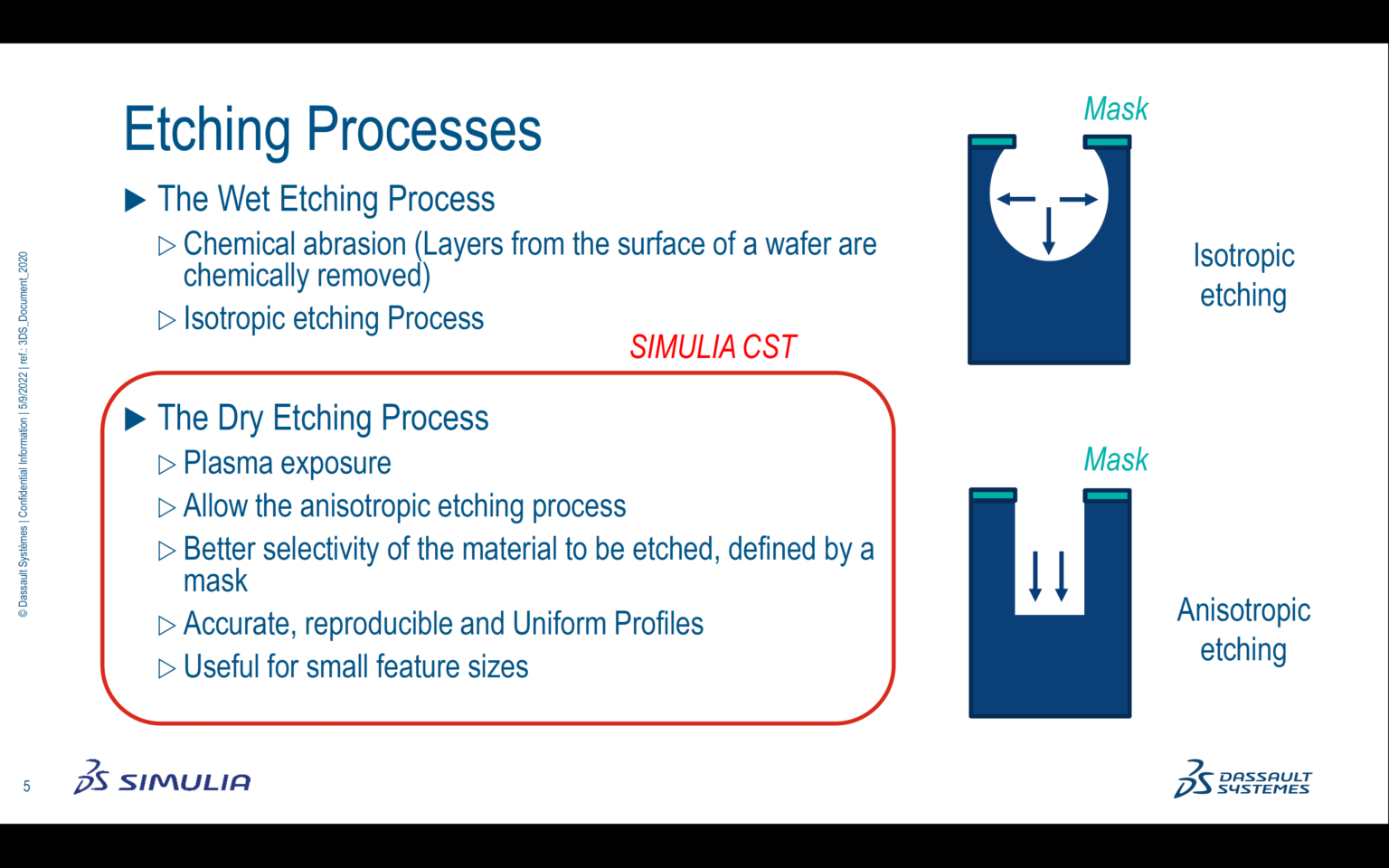 Etching Processes

▶ The Wet Etching Process

▷ Chemical abrasion (Layers from the surface of a wafer are chemically removed)

▷ Isotropic etching Process

SIMULIA CST

▶ The Dry Etching Process

▷ Plasma exposure

▷ Allow the anisotropic etching process

▷ Better selectivity of the material to be etched, defined by a mask

▷ Accurate, reproducible and Uniform Profiles

▷ Useful for small feature sizes

Mask

Isotropic etching

Mask

Anisotropic etching

© Dassault Systèmes | Confidential Information | 5/9/2022 | ref.: 3DS_Document_2020

5

3DS SIMULIA

3DS DASSAULT SYSTEMES